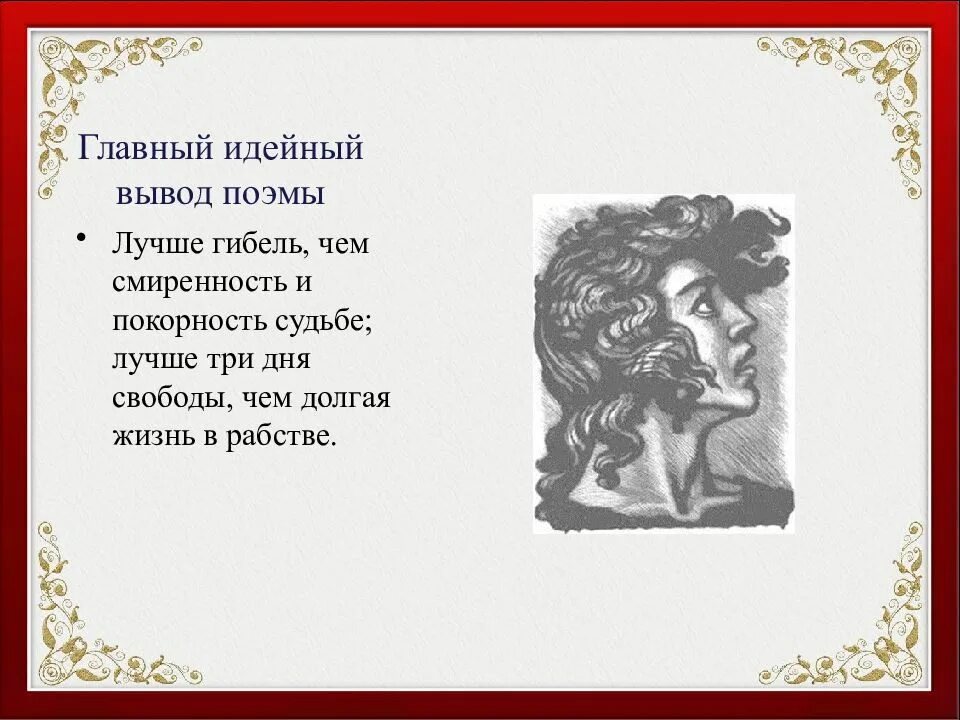 Главный идейный вывод поэмы

• Лучше гибель, чем смиренность и покорность судьбе; лучше три дня свободы, чем долгая жизнь в рабстве.